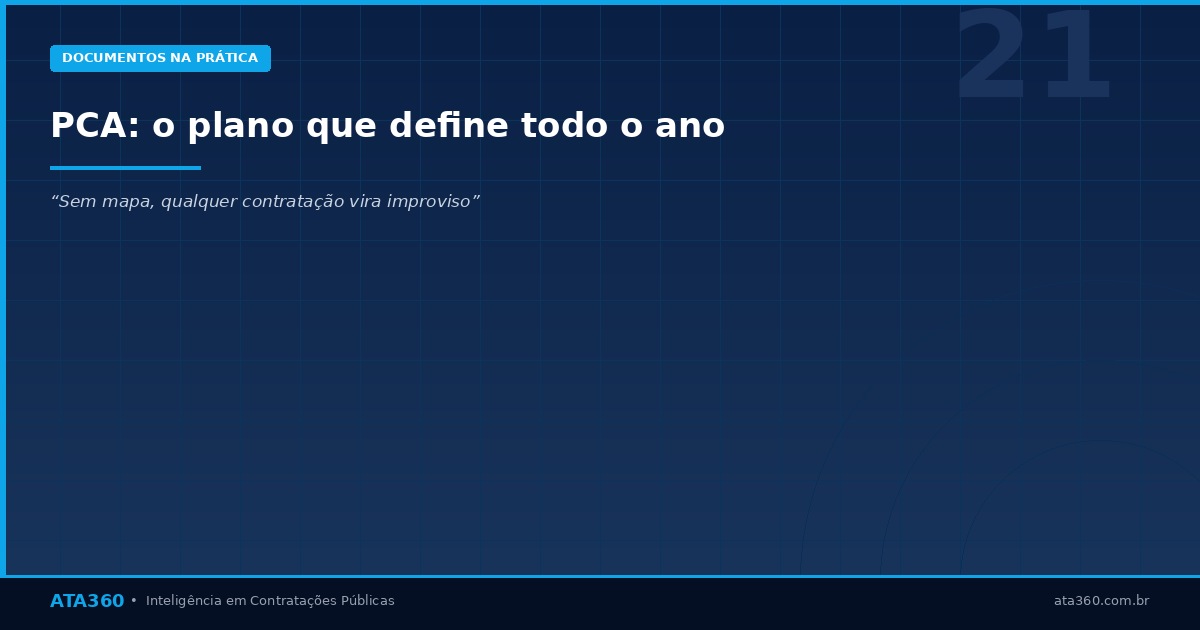 DOCUMENTOS NA PRÁTICA

21

PCA: o plano que define todo o ano

“Sem mapa, qualquer contratação vira improviso”

ATA360 • Inteligência em Contratações Públicas

ata360.com.br